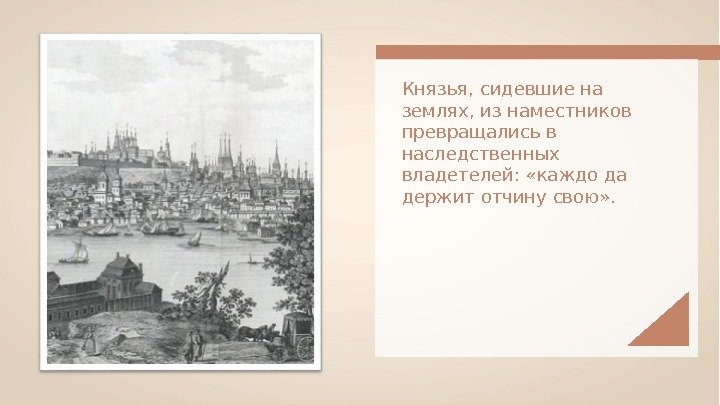 Князья, сидевшие на землях, из наместников превращались в наследственных владетелей: «каждо да держит отчину свою».